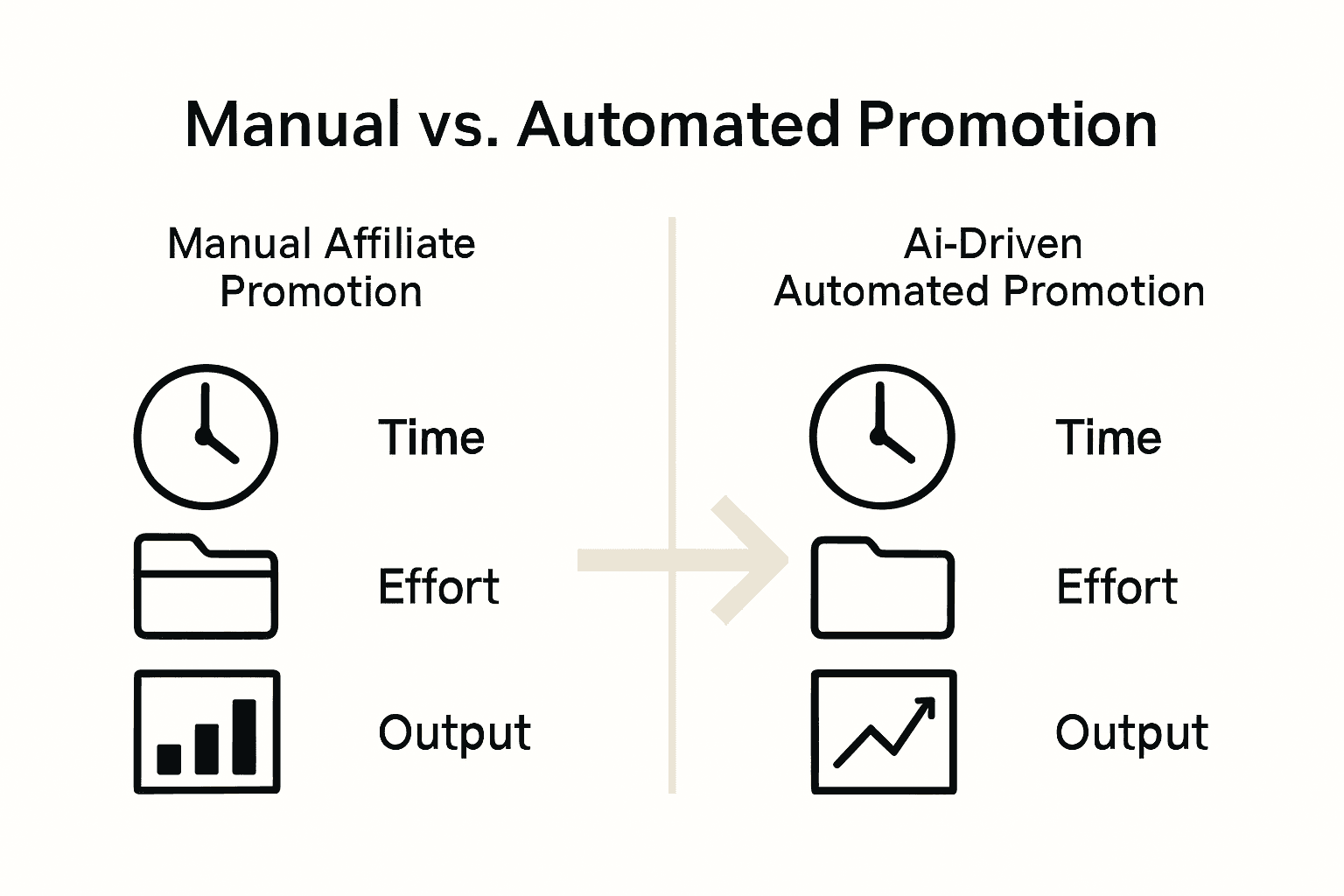 Manual vs. Automated Promotion

Manual Affiliate Promotion

Time

Effort

Output

Ai-Driven Automated Promotion

Time

Effort

Output